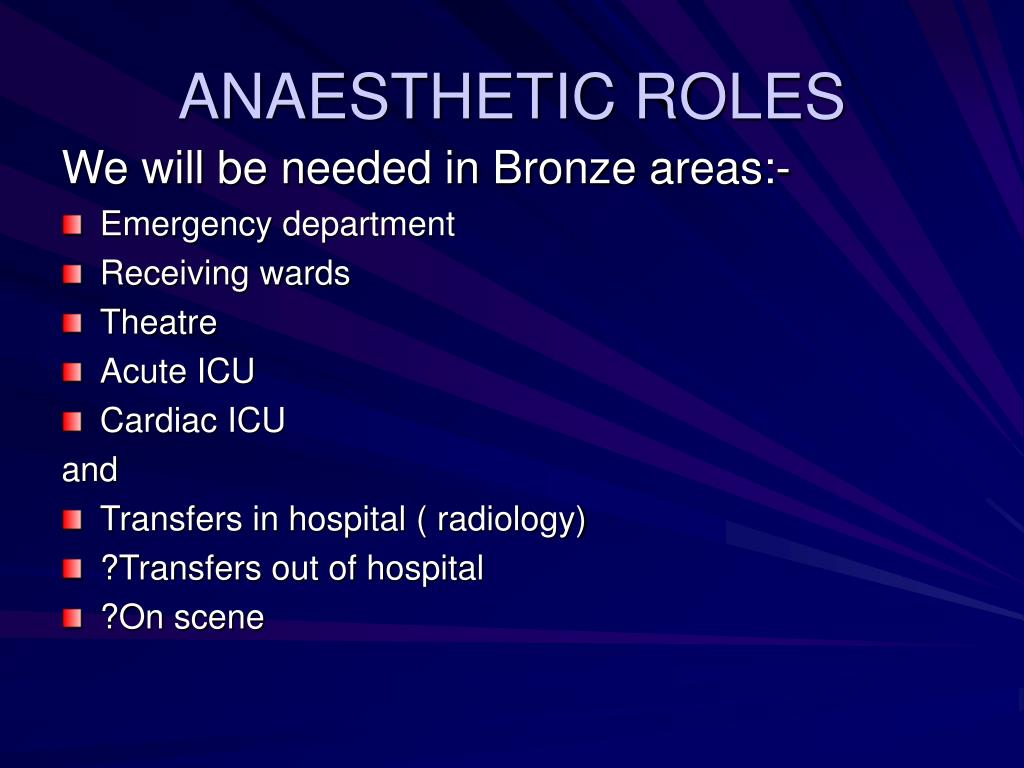 ANAESTHETIC ROLES

We will be needed in Bronze areas:-

- Emergency department
- Receiving wards
- Theatre
- Acute ICU
- Cardiac ICU

and

- Transfers in hospital ( radiology)
- ?Transfers out of hospital
- ?On scene